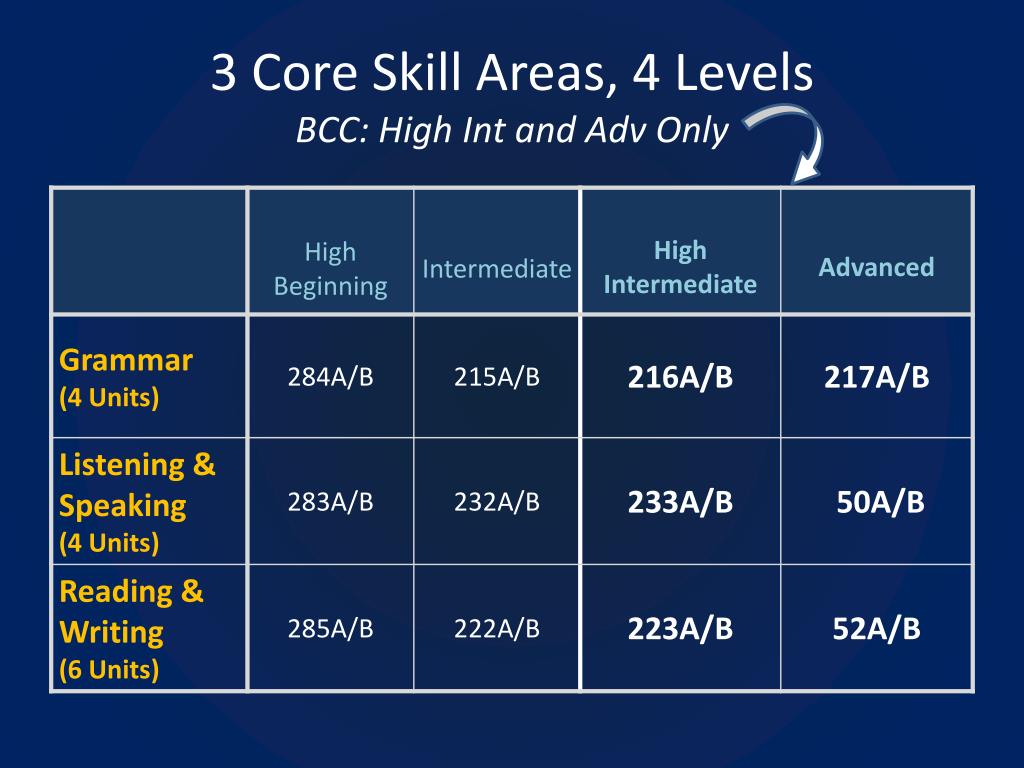 3 Core Skill Areas, 4 Levels

BCC: High Int and Adv Only

| | High Beginning | Intermediate | High Intermediate | Advanced |
|---|---|---|---|---|
| Grammar (4 Units) | 284A/B | 215A/B | 216A/B | 217A/B |
| Listening & Speaking (4 Units) | 283A/B | 232A/B | 233A/B | 50A/B |
| Reading & Writing (6 Units) | 285A/B | 222A/B | 223A/B | 52A/B |